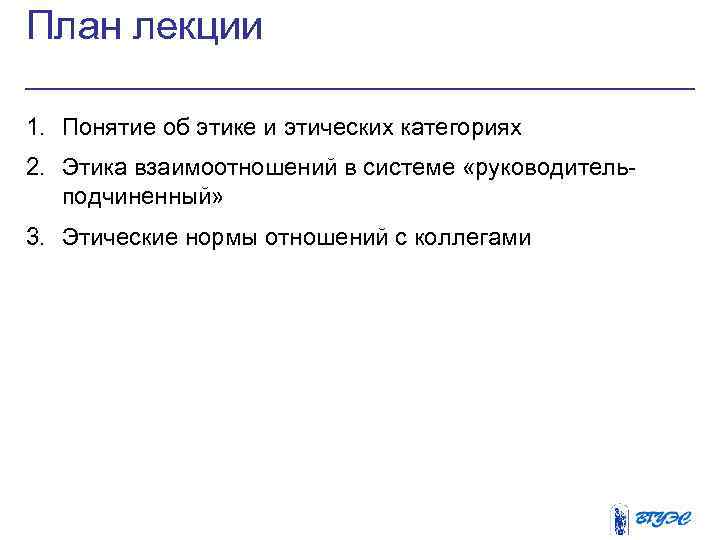 План лекции

1. Понятие об этике и этических категориях
2. Этика взаимоотношений в системе «руководитель-подчиненный»
3. Этические нормы отношений с коллегами

ВГУЭС